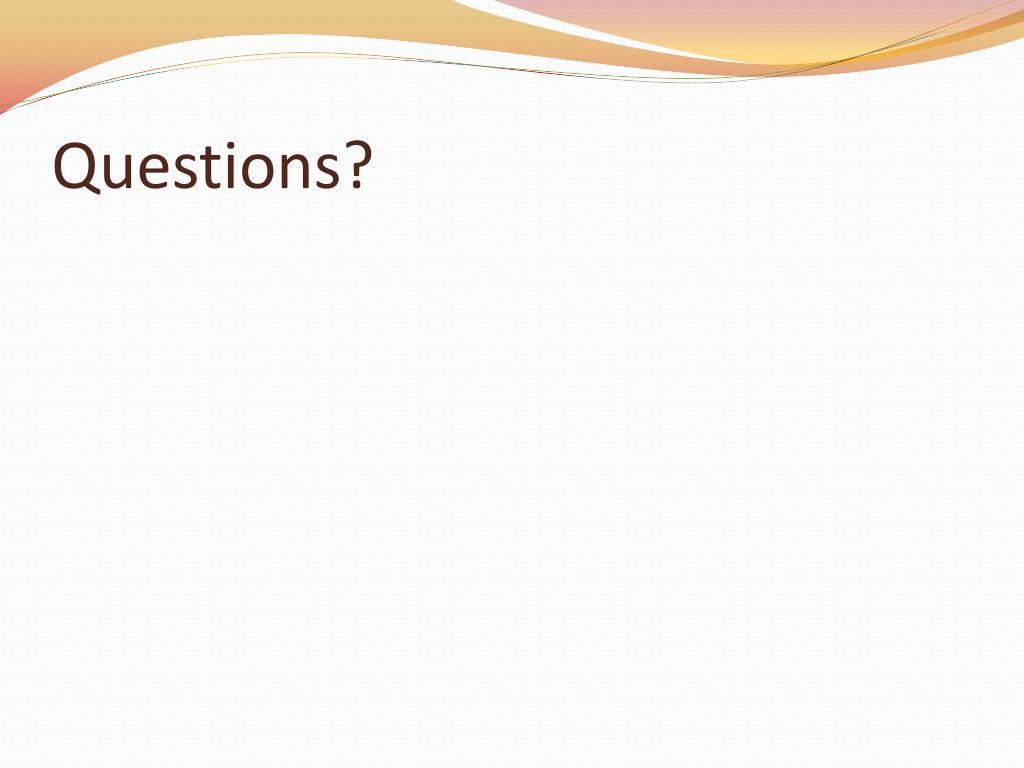 Questions?